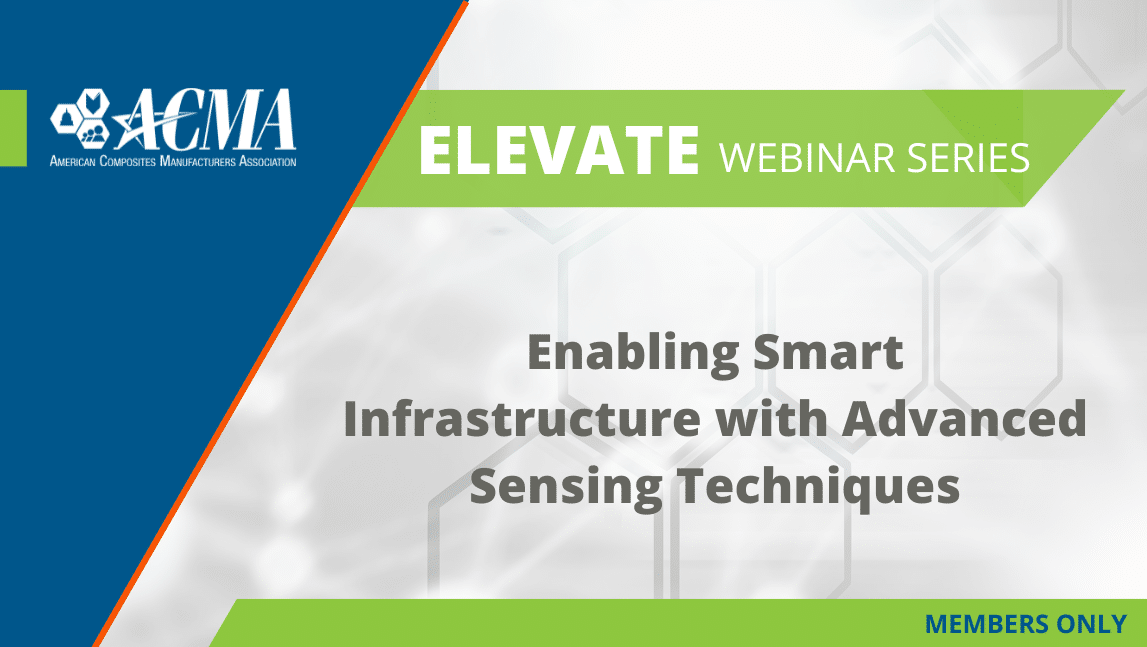 ACMA
American Composites Manufacturers Association

ELEVATE WEBINAR SERIES

Enabling Smart Infrastructure with Advanced Sensing Techniques

MEMBERS ONLY